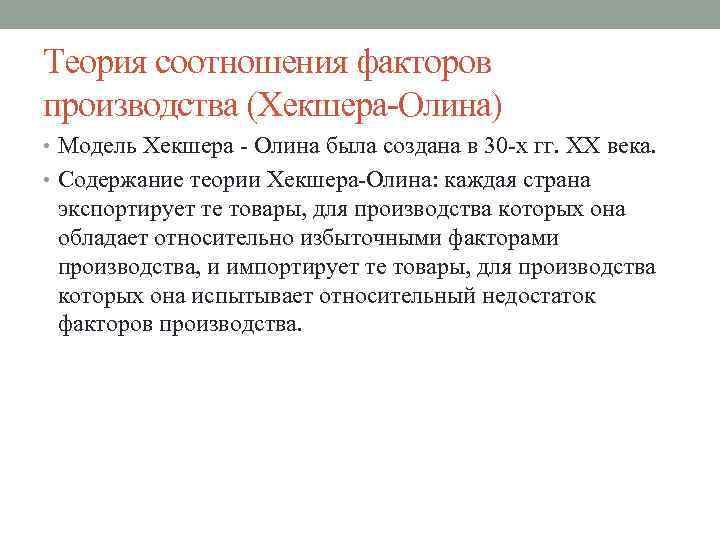 Теория соотношения факторов производства (Хекшера-Олина)

• Модель Хекшера - Олина была создана в 30-х гг. XX века.

• Содержание теории Хекшера-Олина: каждая страна экспортирует те товары, для производства которых она обладает относительно избыточными факторами производства, и импортирует те товары, для производства которых она испытывает относительный недостаток факторов производства.